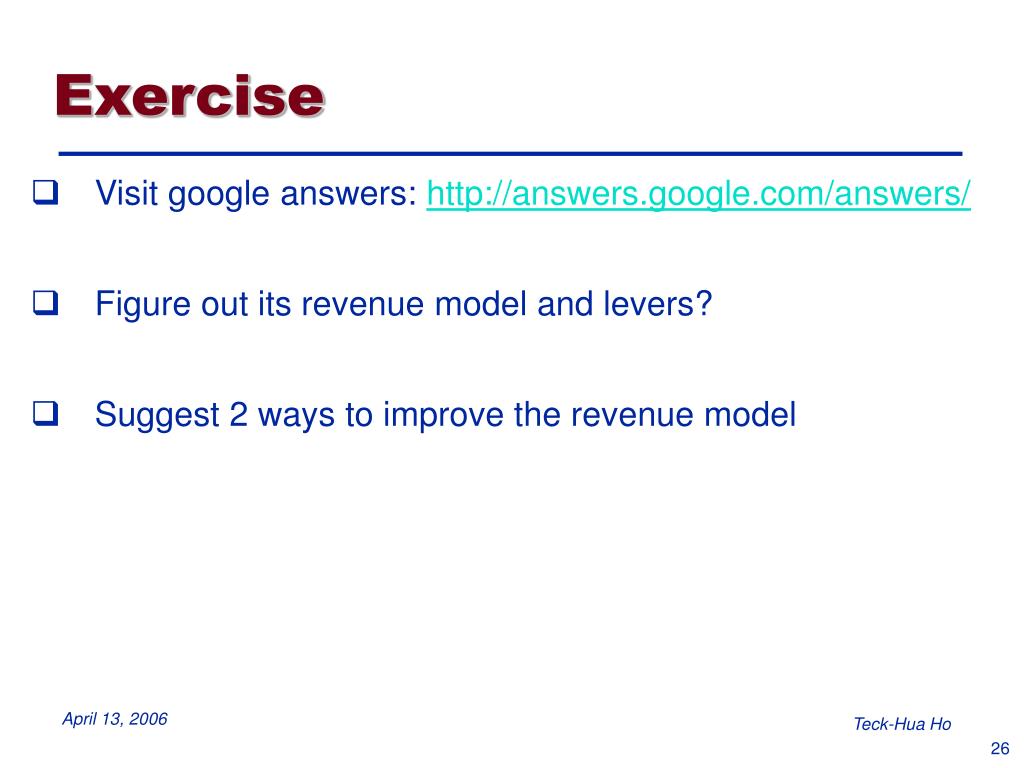 Exercise

Visit google answers: http://answers.google.com/answers/

Figure out its revenue model and levers?

Suggest 2 ways to improve the revenue model

April 13, 2006

Teck-Hua Ho

26